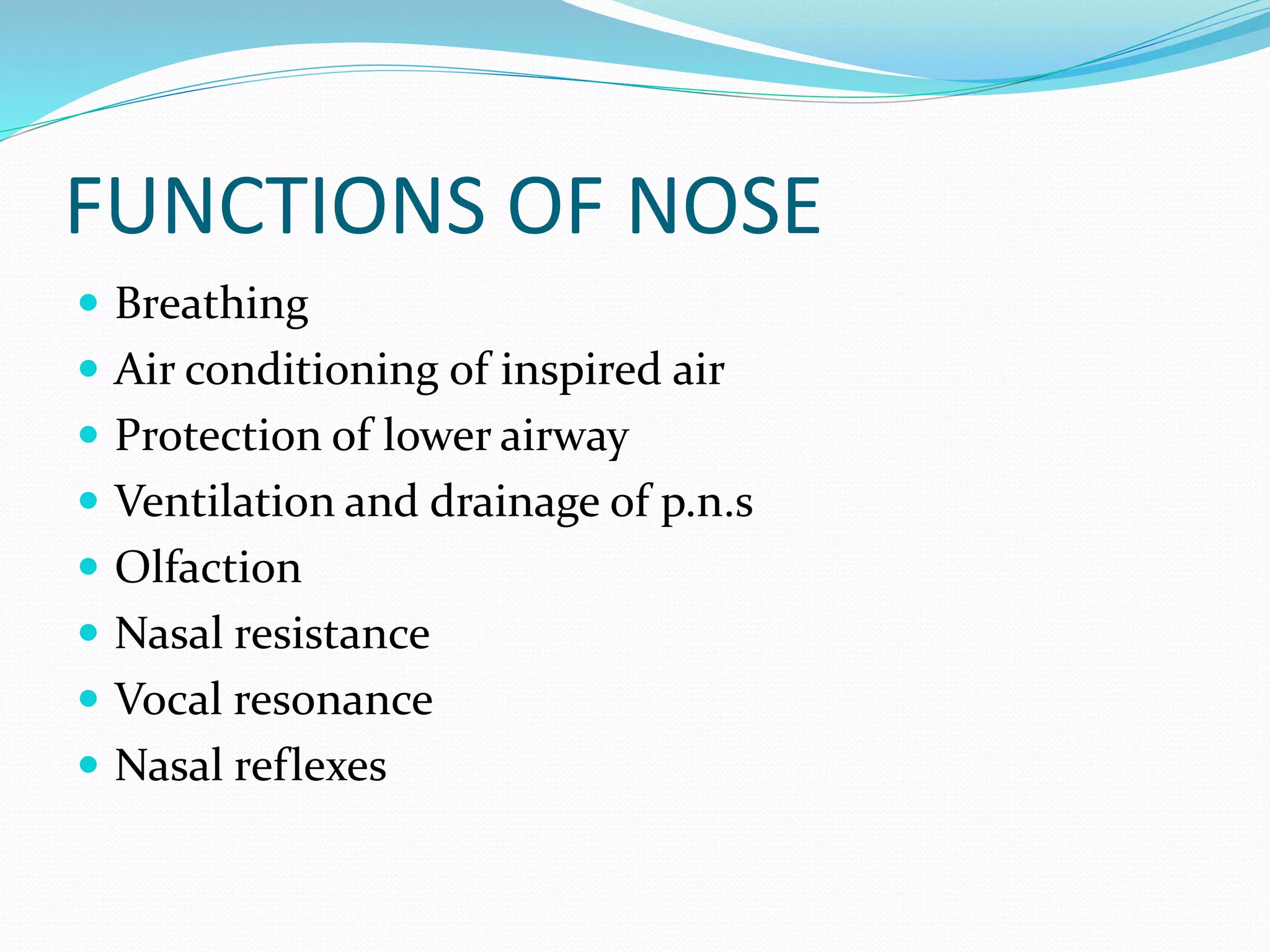 FUNCTIONS OF NOSE

- Breathing
- Air conditioning of inspired air
- Protection of lower airway
- Ventilation and drainage of p.n.s
- Olfaction
- Nasal resistance
- Vocal resonance
- Nasal reflexes